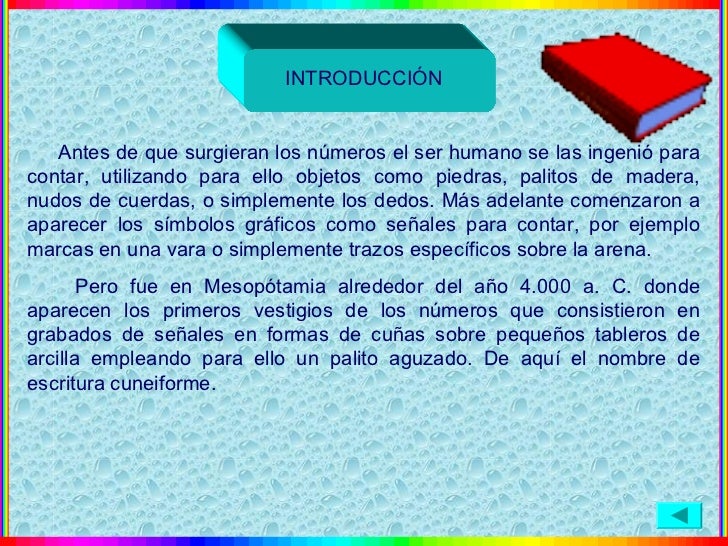 INTRODUCCIÓN

Antes de que surgieran los números el ser humano se las ingenió para contar, utilizando para ello objetos como piedras, palitos de madera, nudos de cuerdas, o simplemente los dedos. Más adelante comenzaron a aparecer los símbolos gráficos como señales para contar, por ejemplo marcas en una vara o simplemente trazos específicos sobre la arena.

Pero fue en Mesopótamia alrededor del año 4.000 a. C. donde aparecen los primeros vestigios de los números que consistieron en grabados de señales en formas de cuñas sobre pequeños tableros de arcilla empleando para ello un palito aguzado. De aquí el nombre de escritura cuneiforme.